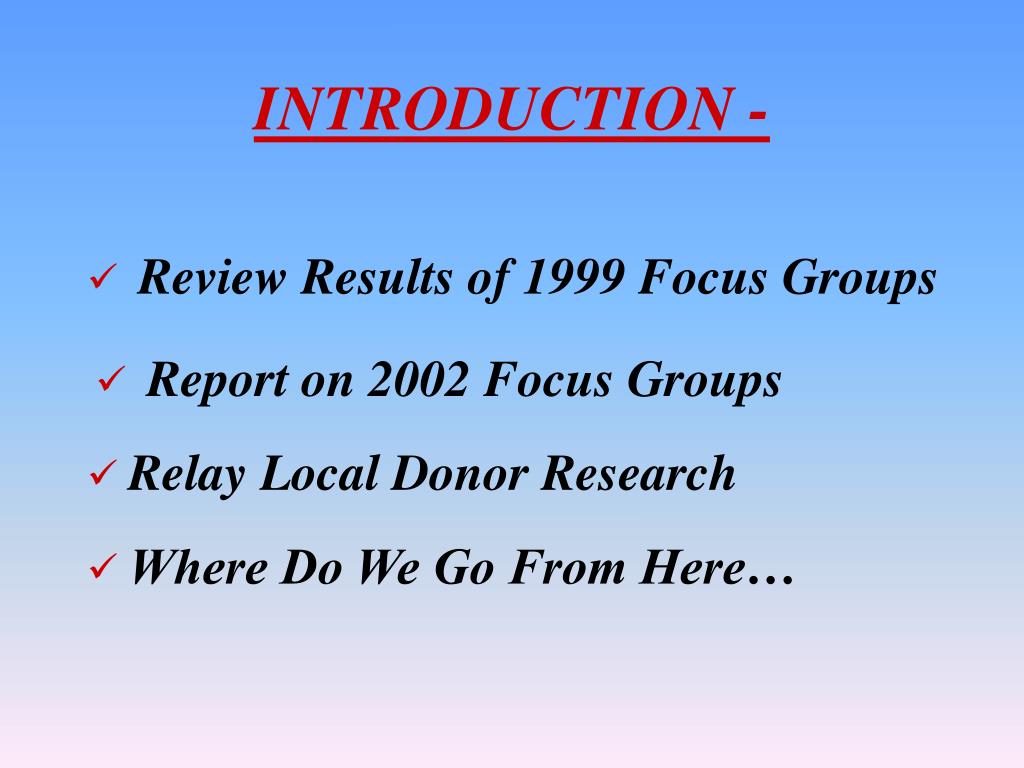 INTRODUCTION -

✓ Review Results of 1999 Focus Groups

✓ Report on 2002 Focus Groups

✓ Relay Local Donor Research

✓ Where Do We Go From Here…